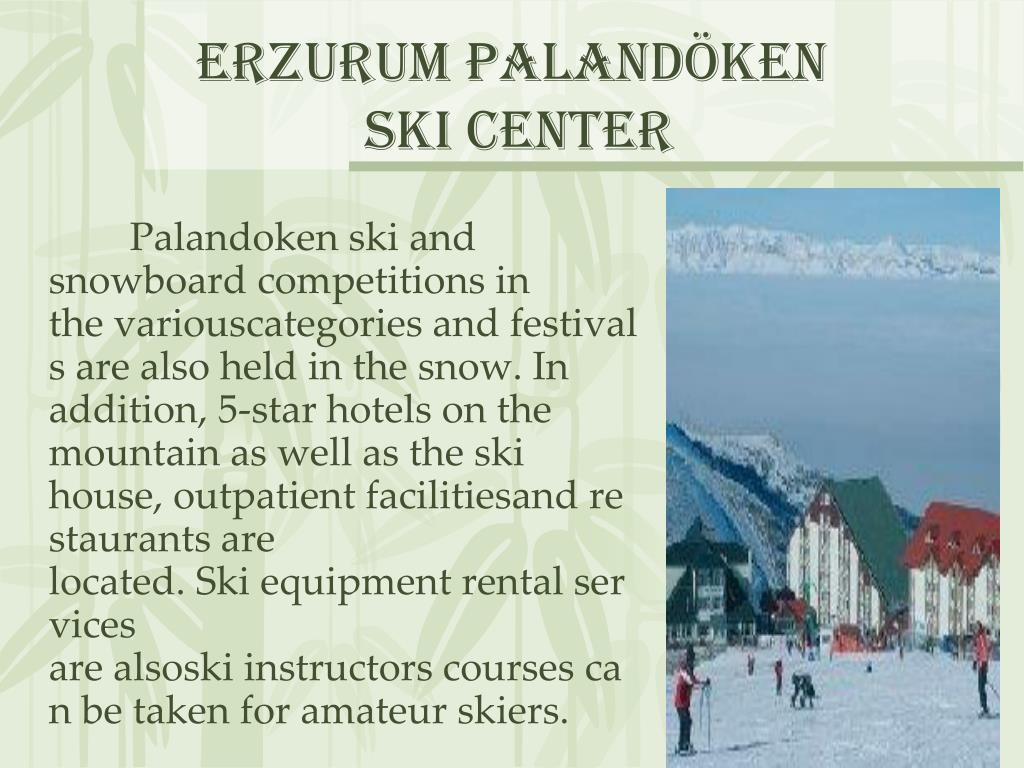 ERZURUM PALANDÖKEN SKI CENTER

Palandoken ski and snowboard competitions in the variouscategories and festival s are also held in the snow. In addition, 5-star hotels on the mountain as well as the ski house, outpatient facilitiesand re staurants are located. Ski equipment rental ser vices are alsoski instructors courses ca n be taken for amateur skiers.